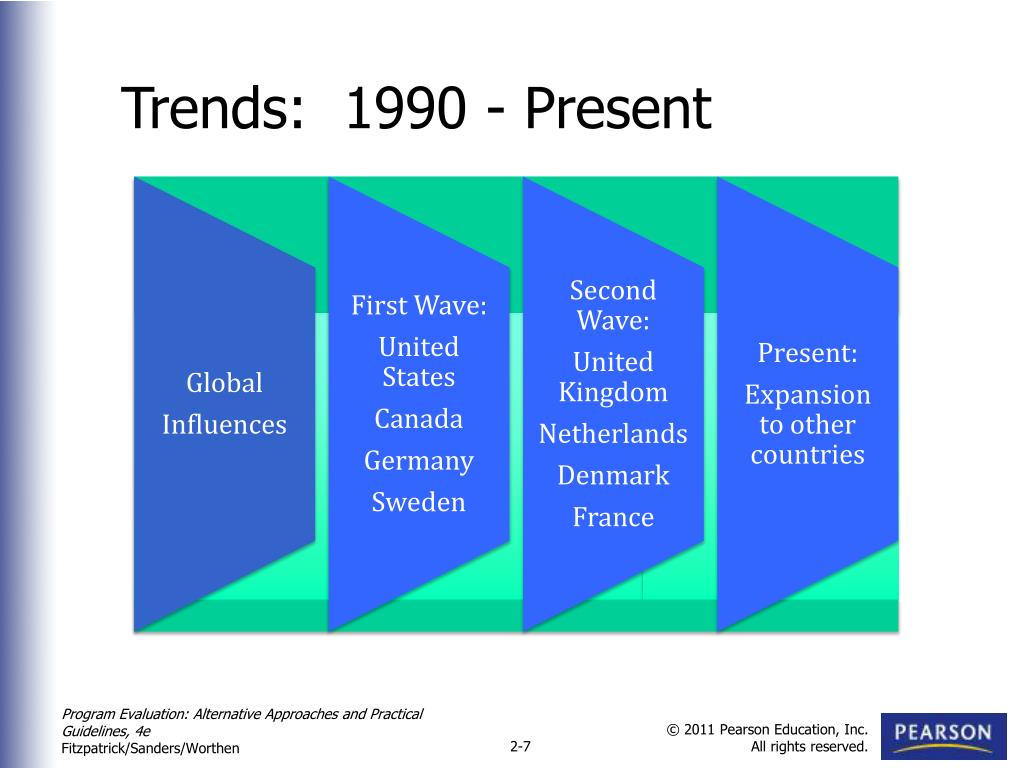 Trends: 1990 - Present

Global

Influences

First Wave:

United States

Canada

Germany

Sweden

Second Wave:

United Kingdom

Netherlands

Denmark

France

Present:

Expansion to other countries

Program Evaluation: Alternative Approaches and Practical Guidelines, 4e
Fitzpatrick/Sanders/Worthen

2-7

© 2011 Pearson Education, Inc. All rights reserved.

PEARSON